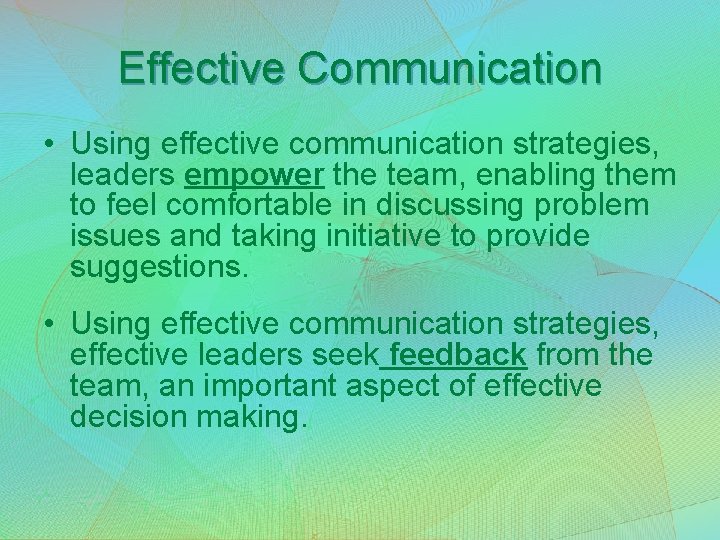 Effective Communication

• Using effective communication strategies, leaders empower the team, enabling them to feel comfortable in discussing problem issues and taking initiative to provide suggestions.

• Using effective communication strategies, effective leaders seek feedback from the team, an important aspect of effective decision making.